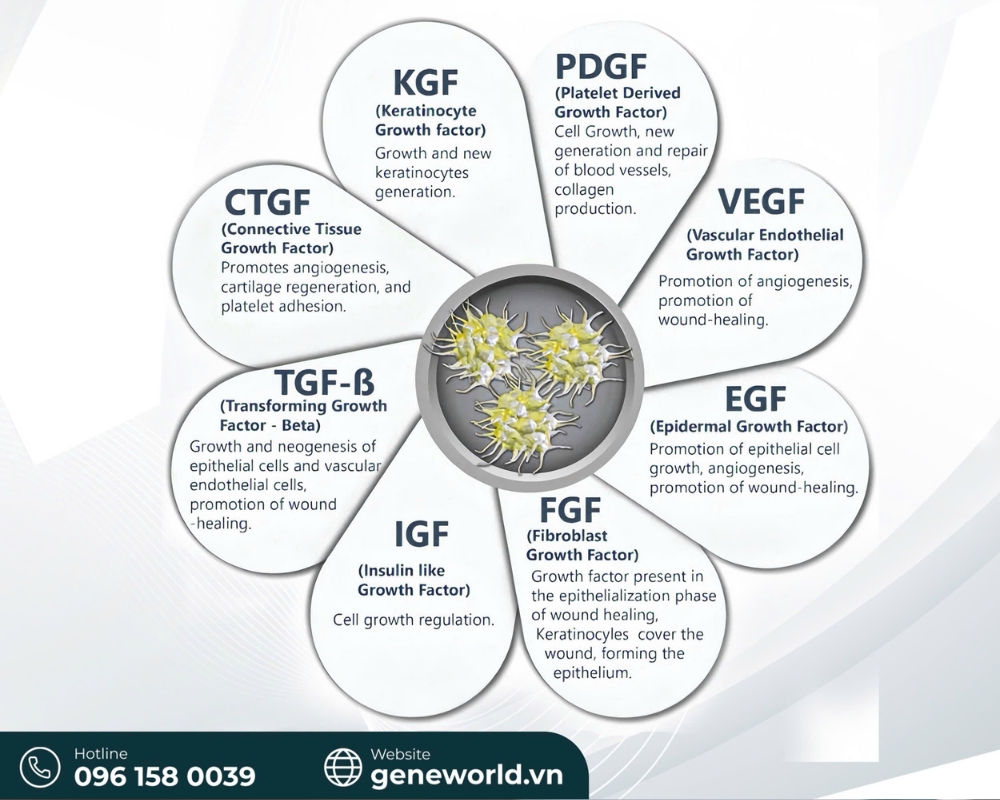 KGF
(Keratinocyte Growth factor)
Growth and new keratinocytes generation.

PDGF
(Platelet Derived Growth Factor)
Cell Growth, new generation and repair of blood vessels, collagen production.

VEGF
(Vascular Endothelial Growth Factor)
Promotion of angiogenesis, promotion of wound-healing.

EGF
(Epidermal Growth Factor)
Promotion of epithelial cell growth, angiogenesis, promotion of wound-healing.

FGF
(Fibroblast Growth Factor)
Growth factor present in the epithelialization phase of wound healing, Keratinocyles cover the wound, forming the epithelium.

IGF
(Insulin like Growth Factor)
Cell growth regulation.

TGF-ß
(Transforming Growth Factor - Beta)
Growth and neogenesis of epithelial cells and vascular endothelial cells, promotion of wound -healing.

CTGF
(Connective Tissue Growth Factor)
Promotes angiogenesis, cartilage regeneration, and platelet adhesion.

Hotline
096 158 0039

Website
geneworld.vn